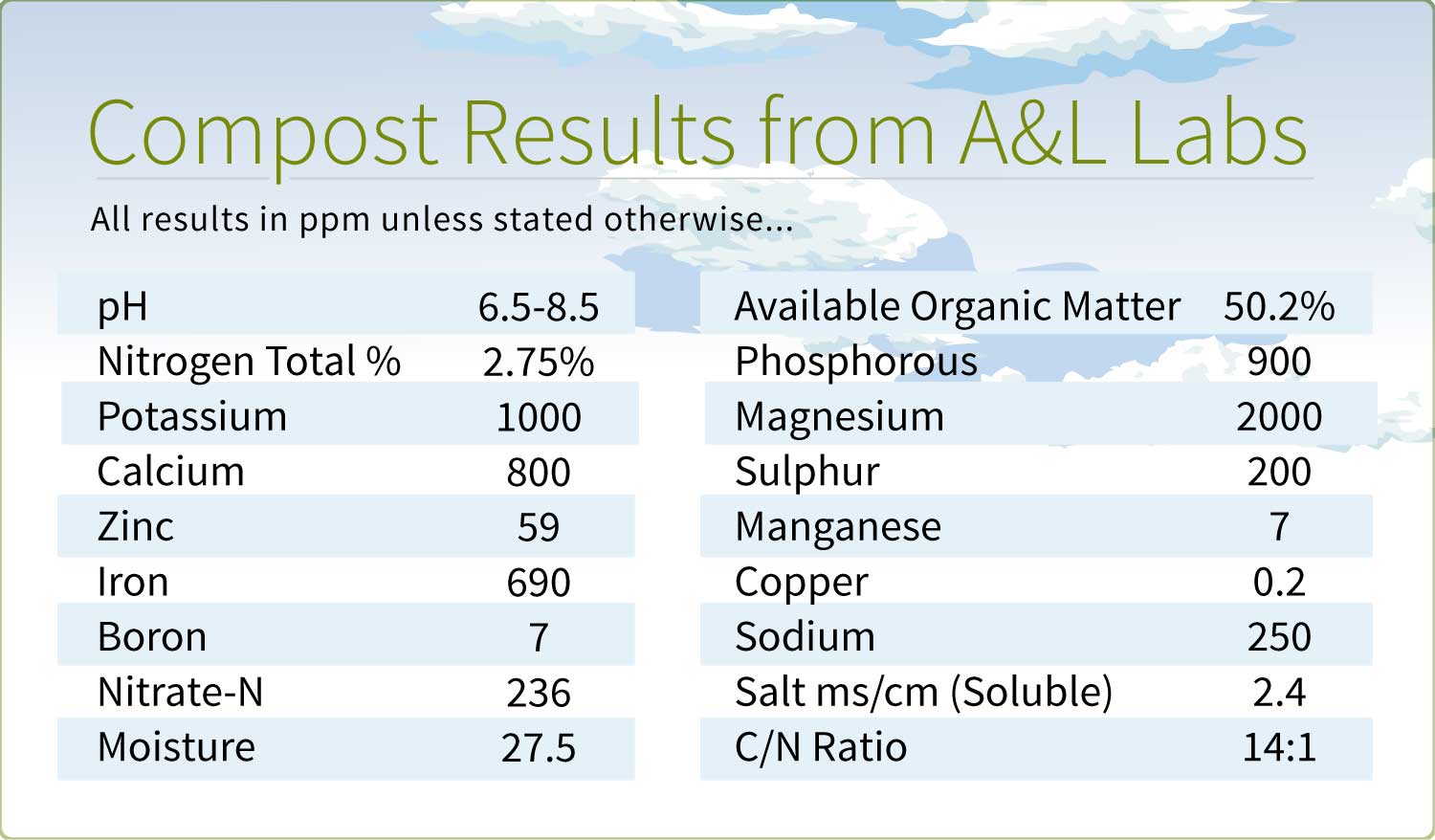 Compost Results from A&L Labs

All results in ppm unless stated otherwise...

| | |
|---|---|
| pH | 6.5-8.5 |
| Nitrogen Total % | 2.75% |
| Potassium | 1000 |
| Calcium | 800 |
| Zinc | 59 |
| Iron | 690 |
| Boron | 7 |
| Nitrate-N | 236 |
| Moisture | 27.5 |

| | |
|---|---|
| Available Organic Matter | 50.2% |
| Phosphorous | 900 |
| Magnesium | 2000 |
| Sulphur | 200 |
| Manganese | 7 |
| Copper | 0.2 |
| Sodium | 250 |
| Salt ms/cm (Soluble) | 2.4 |
| C/N Ratio | 14:1 |